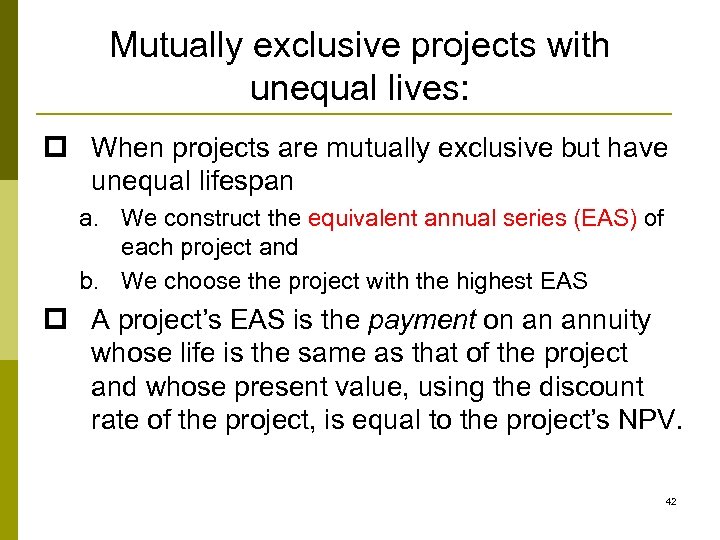 Mutually exclusive projects with unequal lives:

When projects are mutually exclusive but have unequal lifespan

a. We construct the equivalent annual series (EAS) of each project and

b. We choose the project with the highest EAS

A project's EAS is the payment on an annuity whose life is the same as that of the project and whose present value, using the discount rate of the project, is equal to the project's NPV.

42